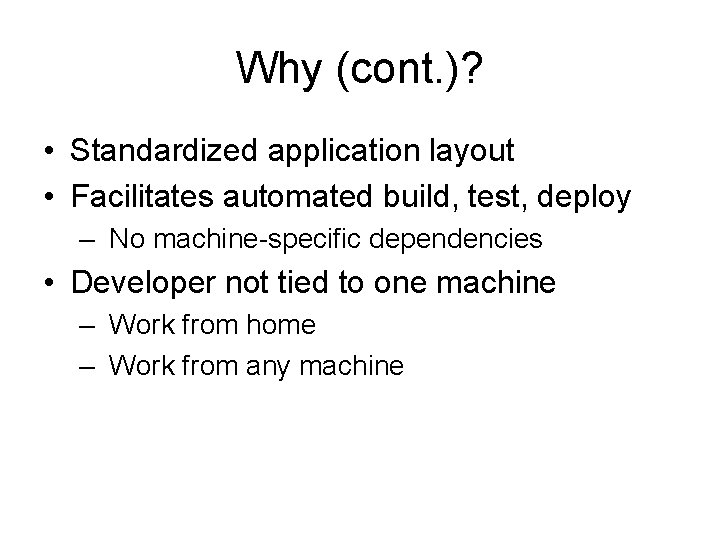 Why (cont.)?

• Standardized application layout
• Facilitates automated build, test, deploy
  – No machine-specific dependencies
• Developer not tied to one machine
  – Work from home
  – Work from any machine